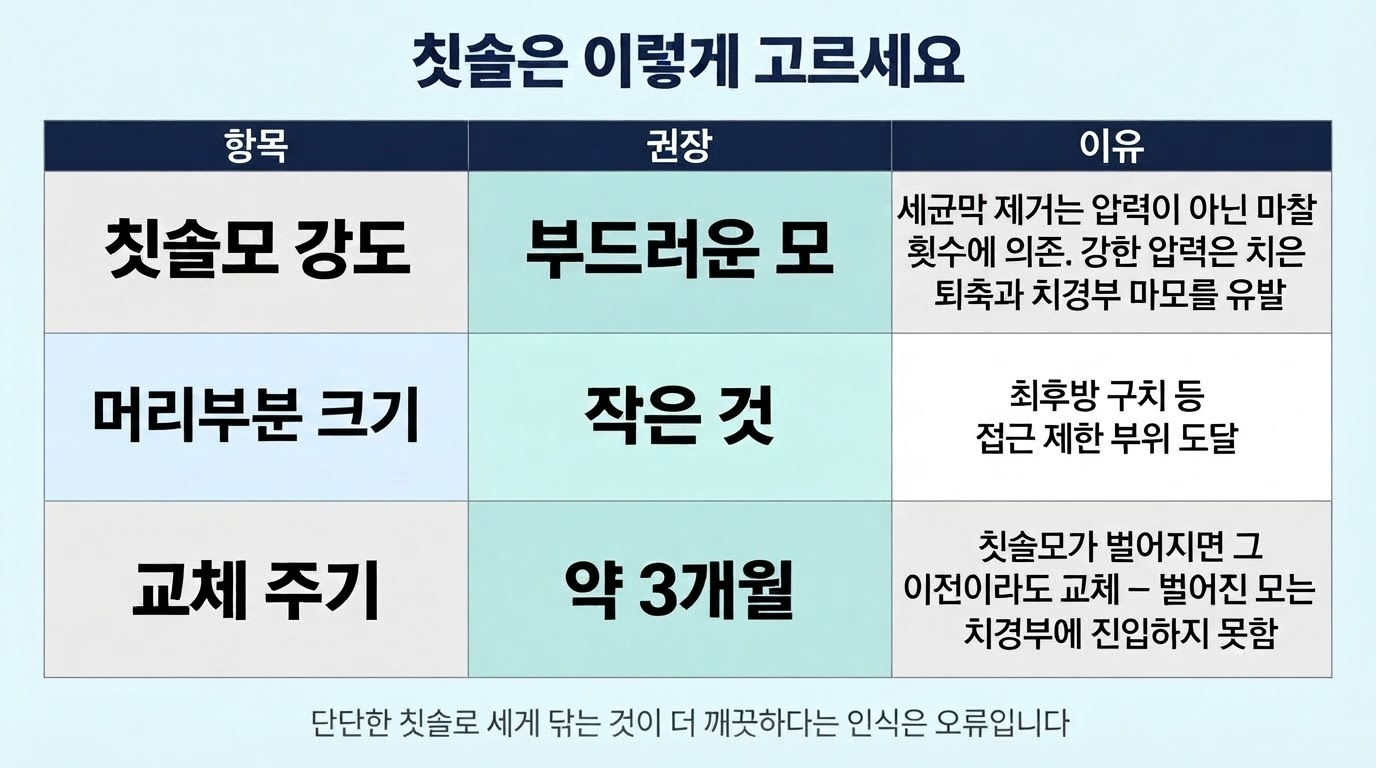 칫솔은 이렇게 고르세요

| 항목 | 권장 | 이유 |
|---|---|---|
| 칫솔모 강도 | 부드러운 모 | 세균막 제거는 압력이 아닌 마찰 횟수에 의존. 강한 압력은 치은 퇴축과 치경부 마모를 유발 |
| 머리부분 크기 | 작은 것 | 최후방 구치 등 접근 제한 부위 도달 |
| 교체 주기 | 약 3개월 | 칫솔모가 벌어지면 그 이전이라도 교체 – 벌어진 모는 치경부에 진입하지 못함 |

단단한 칫솔로 세게 닦는 것이 더 깨끗하다는 인식은 오류입니다